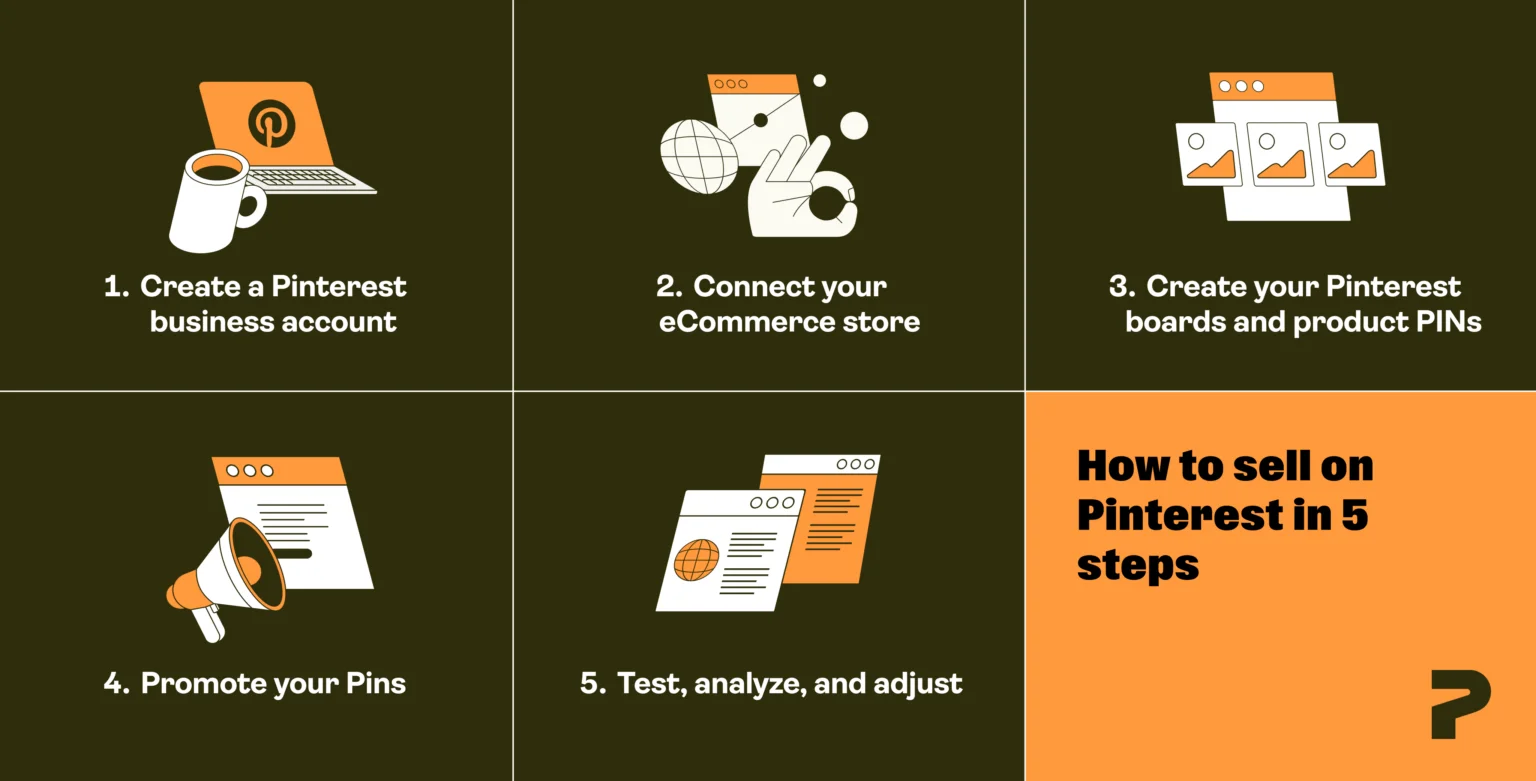 1. Create a Pinterest business account

2. Connect your eCommerce store

3. Create your Pinterest boards and product PINs

4. Promote your Pins

5. Test, analyze, and adjust

How to sell on Pinterest in 5 steps